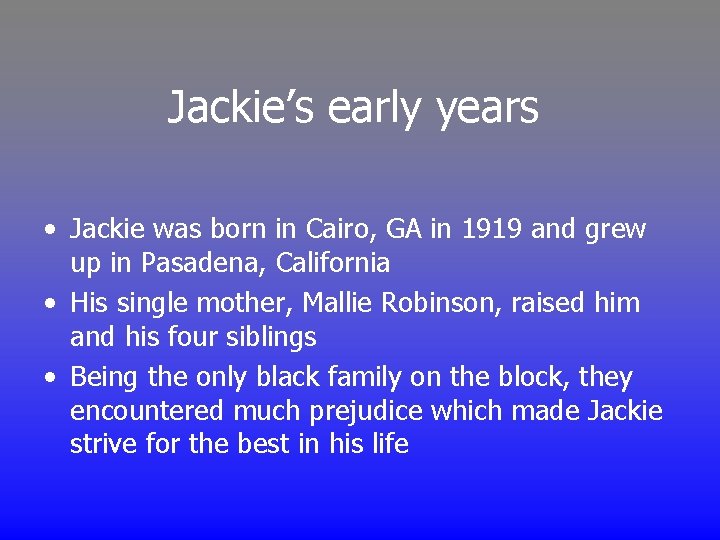 Jackie’s early years

• Jackie was born in Cairo, GA in 1919 and grew up in Pasadena, California
• His single mother, Mallie Robinson, raised him and his four siblings
• Being the only black family on the block, they encountered much prejudice which made Jackie strive for the best in his life